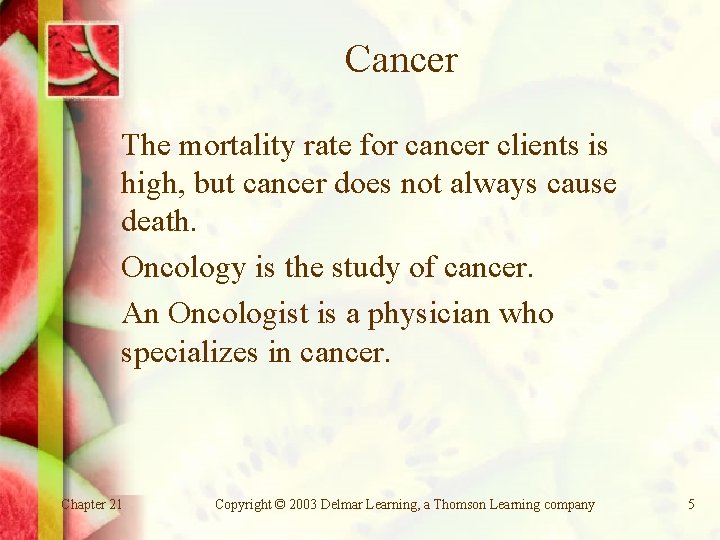 Cancer

The mortality rate for cancer clients is high, but cancer does not always cause death.

Oncology is the study of cancer.

An Oncologist is a physician who specializes in cancer.

Chapter 21

Copyright © 2003 Delmar Learning, a Thomson Learning company

5